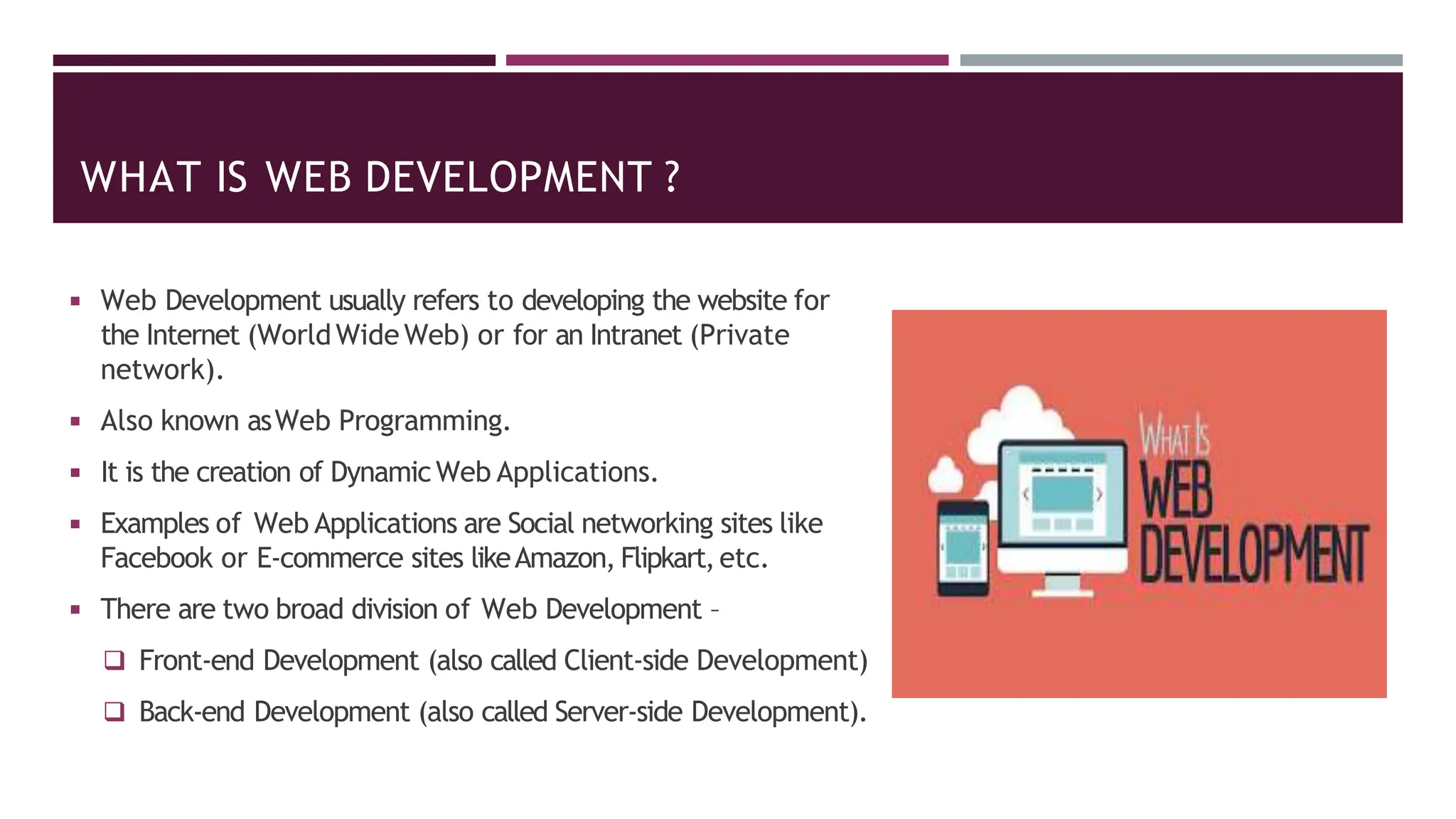 WHAT IS WEB DEVELOPMENT ?

▪ Web Development usually refers to developing the website for the Internet (World Wide Web) or for an Intranet (Private network).

▪ Also known as Web Programming.

▪ It is the creation of Dynamic Web Applications.

▪ Examples of Web Applications are Social networking sites like Facebook or E-commerce sites like Amazon, Flipkart, etc.

▪ There are two broad division of Web Development –

❑ Front-end Development (also called Client-side Development)

❑ Back-end Development (also called Server-side Development).

WHAT IS
WEB
DEVELOPMENT